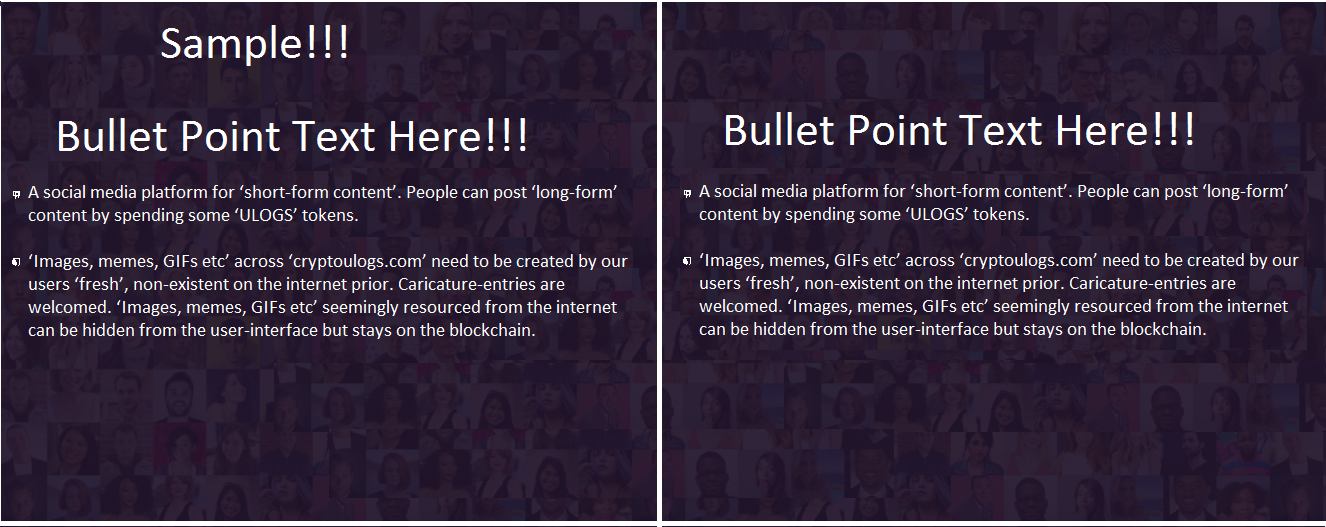 Sample!!!

Bullet Point Text Here!!!

A social media platform for ‘short-form content’. People can post ‘long-form’ content by spending some ‘ULOGS’ tokens.

‘Images, memes, GIFs etc’ across ‘cryptoulogs.com’ need to be created by our users ‘fresh’, non-existent on the internet prior. Caricature-entries are welcomed. ‘Images, memes, GIFs etc’ seemingly resourced from the internet can be hidden from the user-interface but stays on the blockchain.

Bullet Point Text Here!!!

A social media platform for ‘short-form content’. People can post ‘long-form’ content by spending some ‘ULOGS’ tokens.

‘Images, memes, GIFs etc’ across ‘cryptoulogs.com’ need to be created by our users ‘fresh’, non-existent on the internet prior. Caricature-entries are welcomed. ‘Images, memes, GIFs etc’ seemingly resourced from the internet can be hidden from the user-interface but stays on the blockchain.